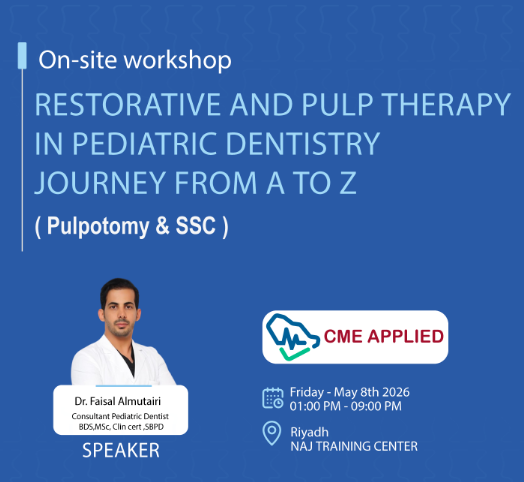 On-site workshop

RESTORATIVE AND PULP THERAPY IN PEDIATRIC DENTISTRY JOURNEY FROM A TO Z

( Pulpotomy & SSC )

Dr. Faisal Almutairi
Consultant Pediatric Dentist
BDS,MSc, Clin cert ,SBPD

SPEAKER

CME APPLIED

Friday - May 8th 2026
01:00 PM - 09:00 PM

Riyadh
NAJ TRAINING CENTER